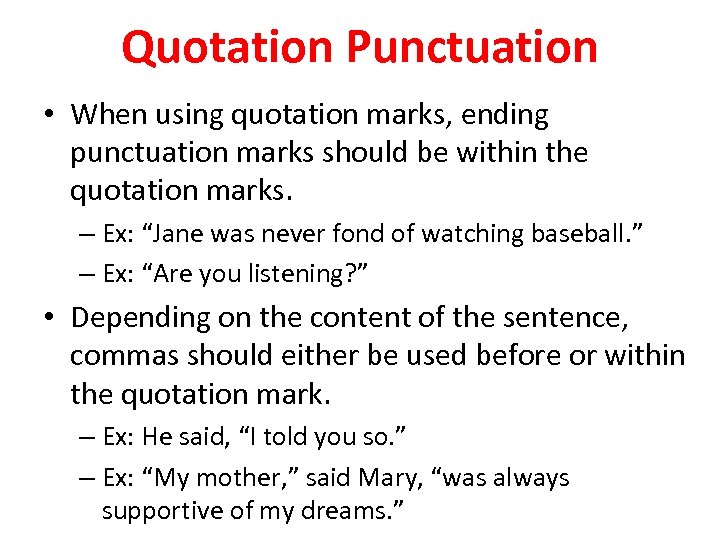 Quotation Punctuation

• When using quotation marks, ending punctuation marks should be within the quotation marks.

– Ex: “Jane was never fond of watching baseball.”

– Ex: “Are you listening?”

• Depending on the content of the sentence, commas should either be used before or within the quotation mark.

– Ex: He said, “I told you so.”

– Ex: “My mother,” said Mary, “was always supportive of my dreams.”